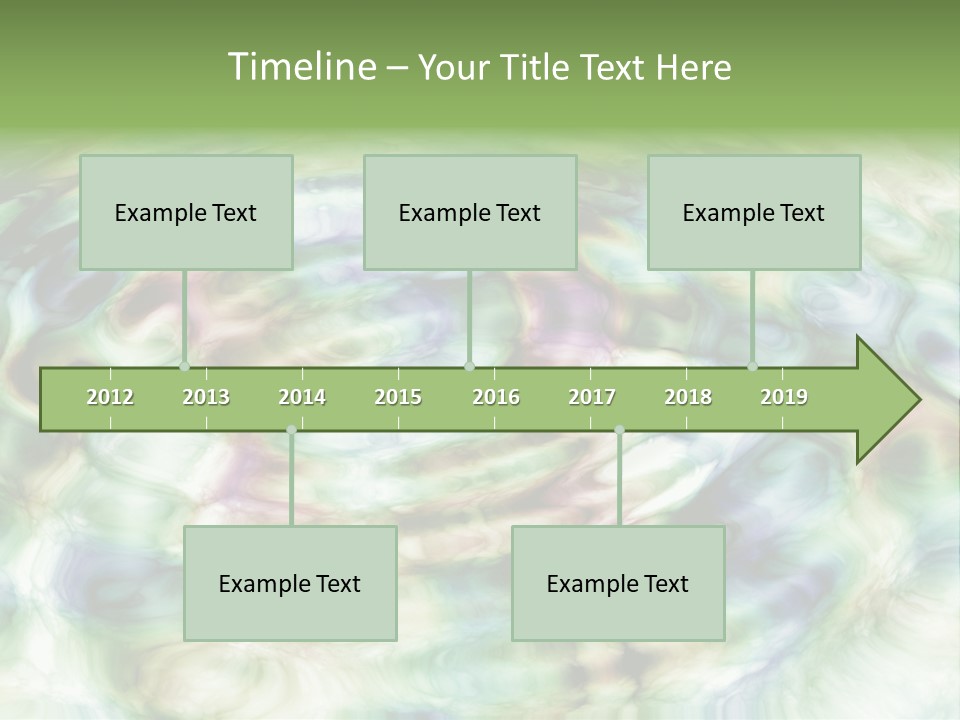 Timeline – Your Title Text Here

Example Text

Example Text

Example Text

2012 2013 2014 2015 2016 2017 2018 2019

Example Text

Example Text